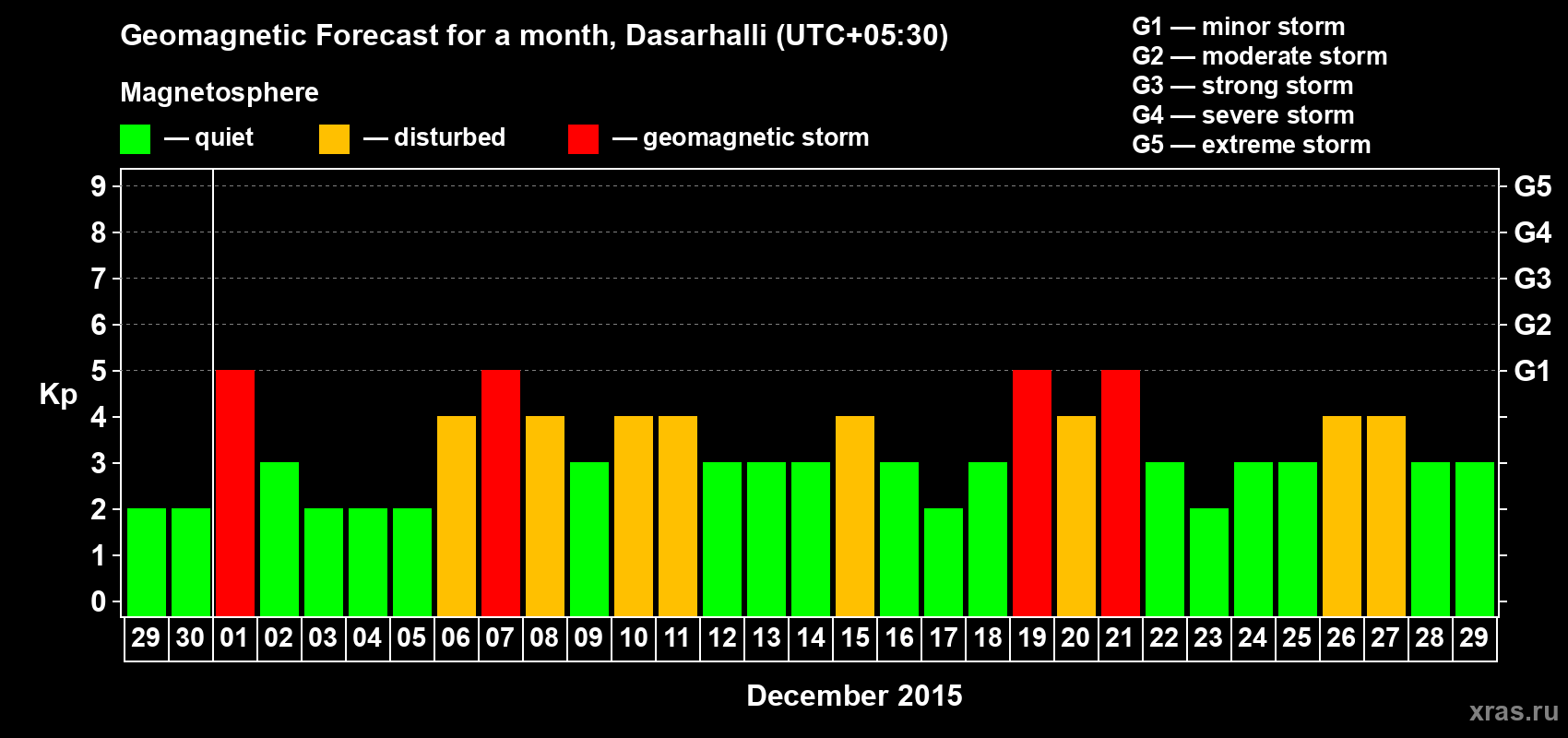 Geomagnetic Forecast for a month, Dasarhalli (UTC+05:30)

Magnetosphere

— quiet — disturbed — geomagnetic storm

G1 — minor storm
G2 — moderate storm
G3 — strong storm
G4 — severe storm
G5 — extreme storm

Kp

9
8
7
6
5
4
3
2
1
0

G5
G4
G3
G2
G1

29 30 01 02 03 04 05 06 07 08 09 10 11 12 13 14 15 16 17 18 19 20 21 22 23 24 25 26 27 28 29

December 2015

xras.ru